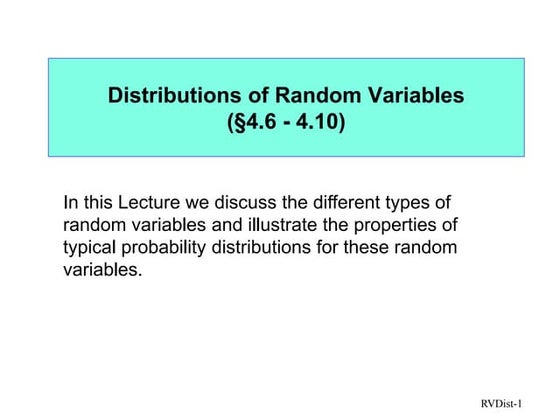 Distributions of Random Variables
(§4.6 - 4.10)

In this Lecture we discuss the different types of random variables and illustrate the properties of typical probability distributions for these random variables.

RVDist-1